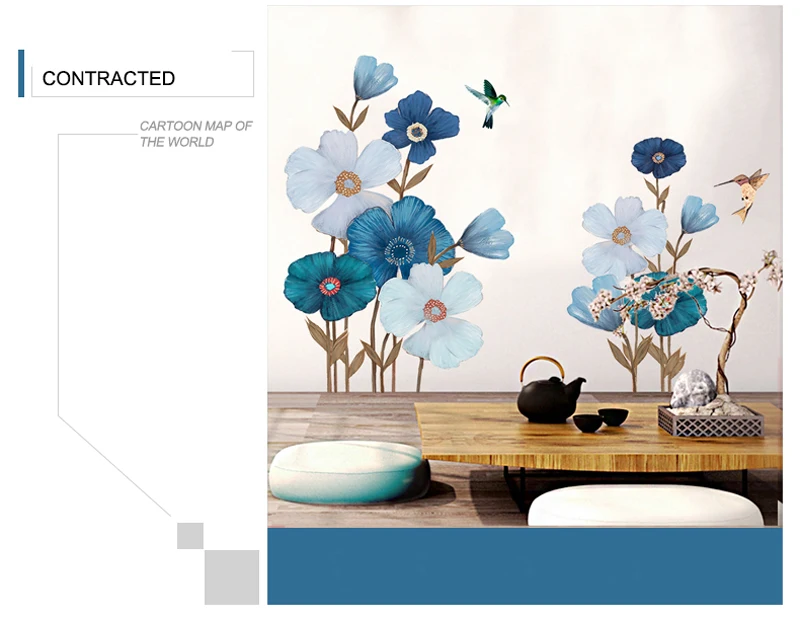 CONTRACTED

CARTOON MAP OF THE WORLD